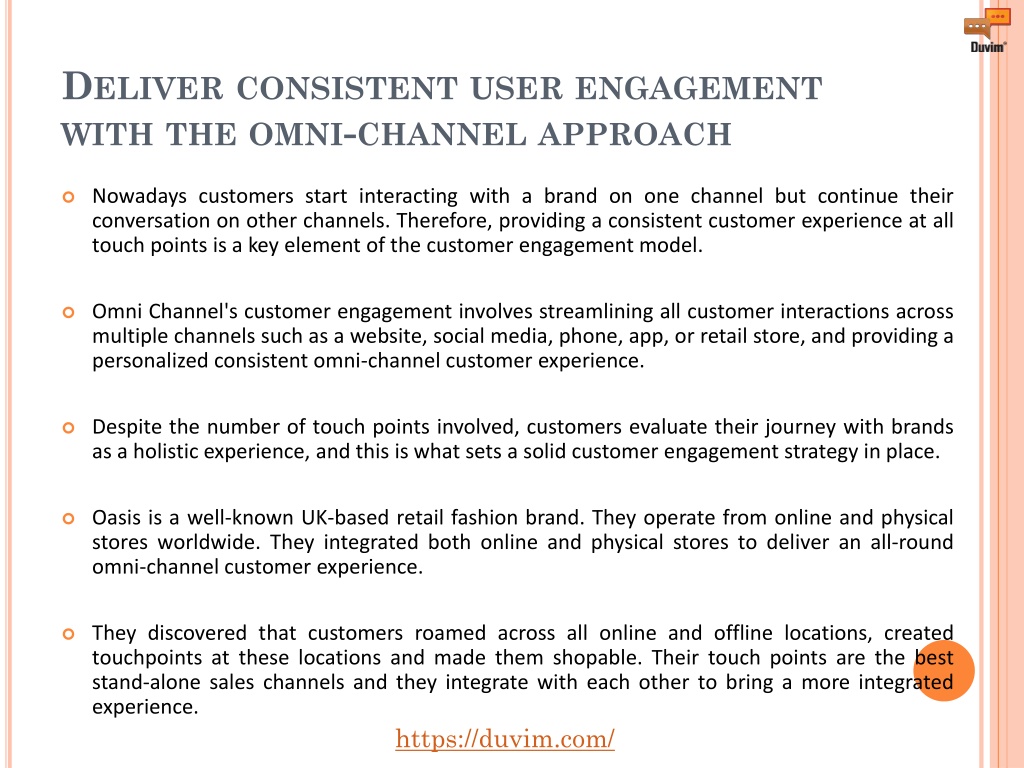 Duvim

DELIVER CONSISTENT USER ENGAGEMENT WITH THE OMNI-CHANNEL APPROACH

Nowadays customers start interacting with a brand on one channel but continue their conversation on other channels. Therefore, providing a consistent customer experience at all touch points is a key element of the customer engagement model.

Omni Channel's customer engagement involves streamlining all customer interactions across multiple channels such as a website, social media, phone, app, or retail store, and providing a personalized consistent omni-channel customer experience.

Despite the number of touch points involved, customers evaluate their journey with brands as a holistic experience, and this is what sets a solid customer engagement strategy in place.

Oasis is a well-known UK-based retail fashion brand. They operate from online and physical stores worldwide. They integrated both online and physical stores to deliver an all-round omni-channel customer experience.

They discovered that customers roamed across all online and offline locations, created touchpoints at these locations and made them shopable. Their touch points are the best stand-alone sales channels and they integrate with each other to bring a more integrated experience.

https://duvim.com/